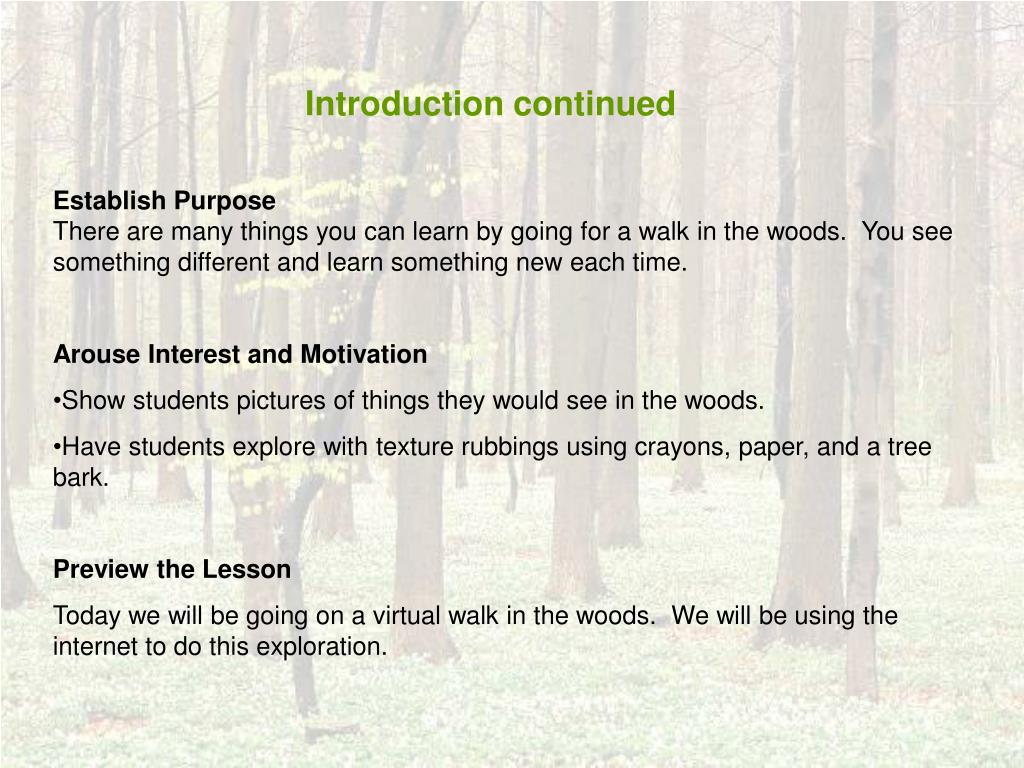 Introduction continued

Establish Purpose
There are many things you can learn by going for a walk in the woods. You see something different and learn something new each time.

Arouse Interest and Motivation
•Show students pictures of things they would see in the woods.
•Have students explore with texture rubbings using crayons, paper, and a tree bark.

Preview the Lesson
Today we will be going on a virtual walk in the woods. We will be using the internet to do this exploration.